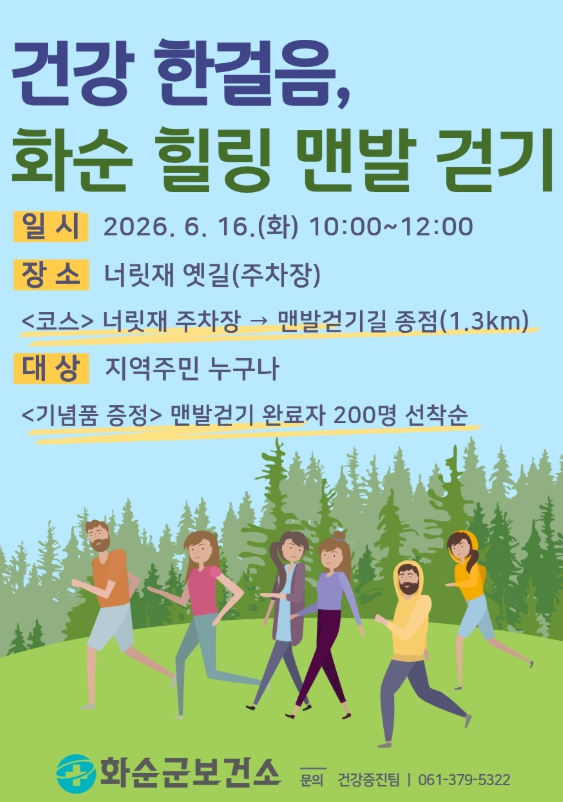 건강 한걸음,
화순 힐링 맨발 걷기

일 시 2026. 6. 16.(화) 10:00~12:00

장 소 너릿재 옛길(주차장)

<코스> 너릿재 주차장 → 맨발걷기길 종점(1.3km)

대 상 지역주민 누구나

<기념품 증정> 맨발걷기 완료자 200명 선착순

화순군보건소

문의 건강증진팀 | 061-379-5322